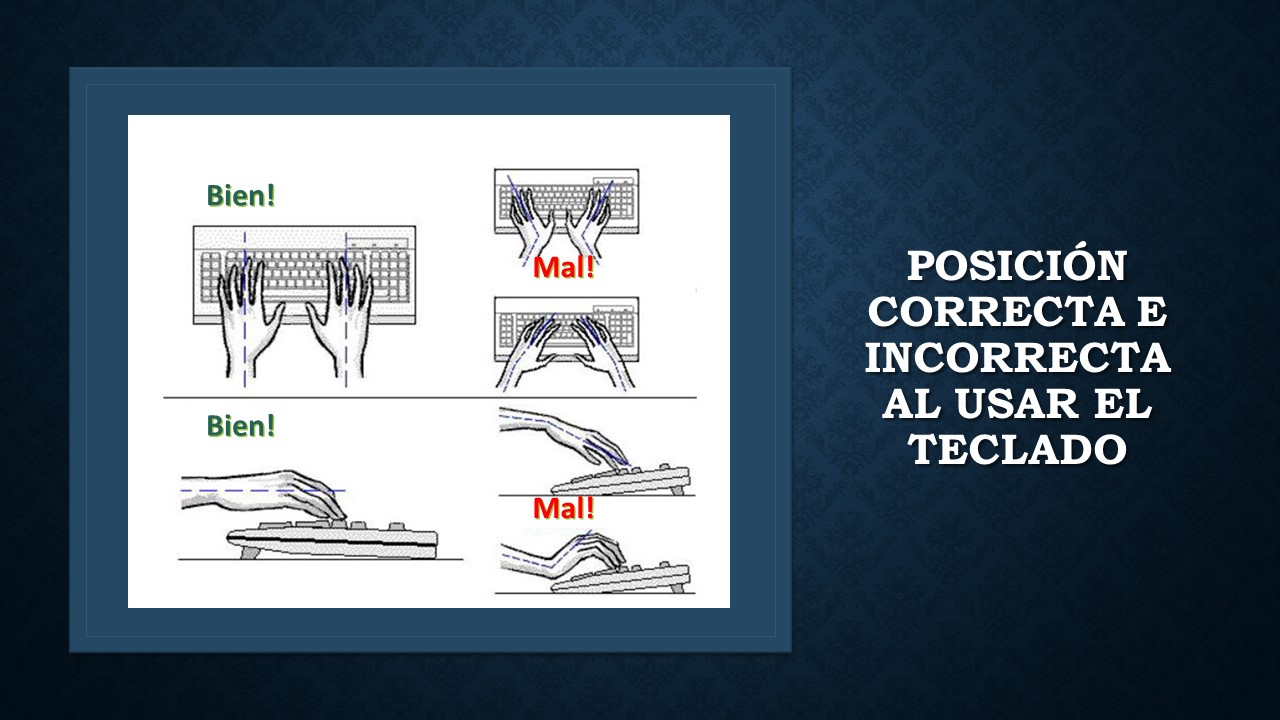 Bien!

Mal!

Bien!

Mal!

POSICIÓN CORRECTA E INCORRECTA AL USAR EL TECLADO